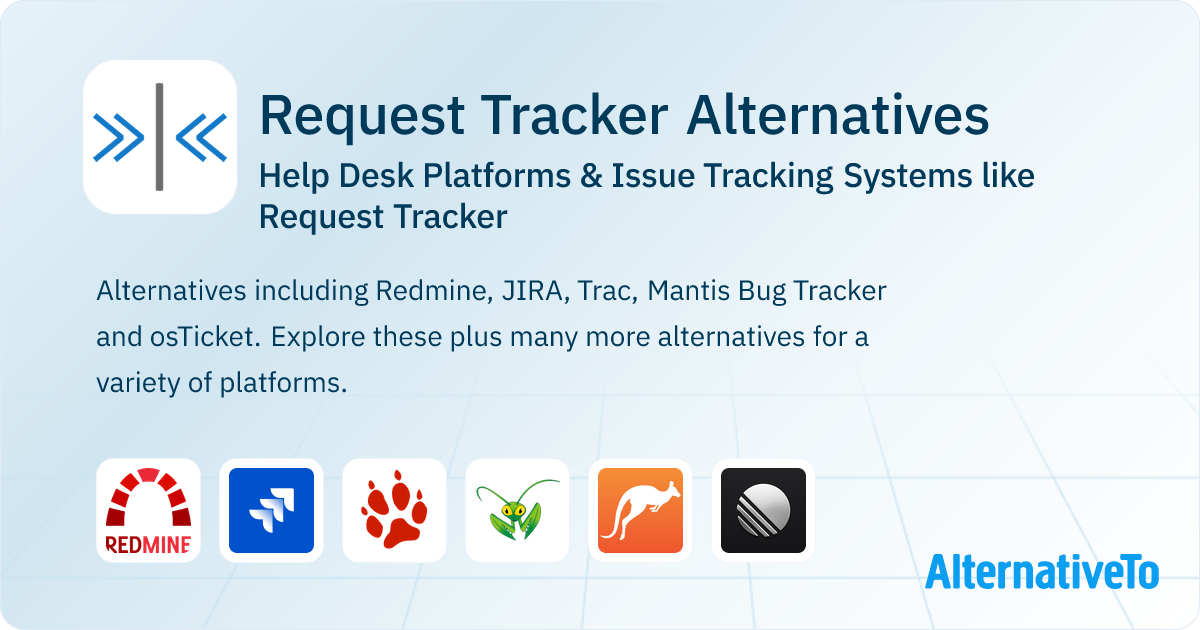 Request Tracker Alternatives

Help Desk Platforms & Issue Tracking Systems like Request Tracker

Alternatives including Redmine, JIRA, Trac, Mantis Bug Tracker and osTicket. Explore these plus many more alternatives for a variety of platforms.

REDMINE

AlternativeTo